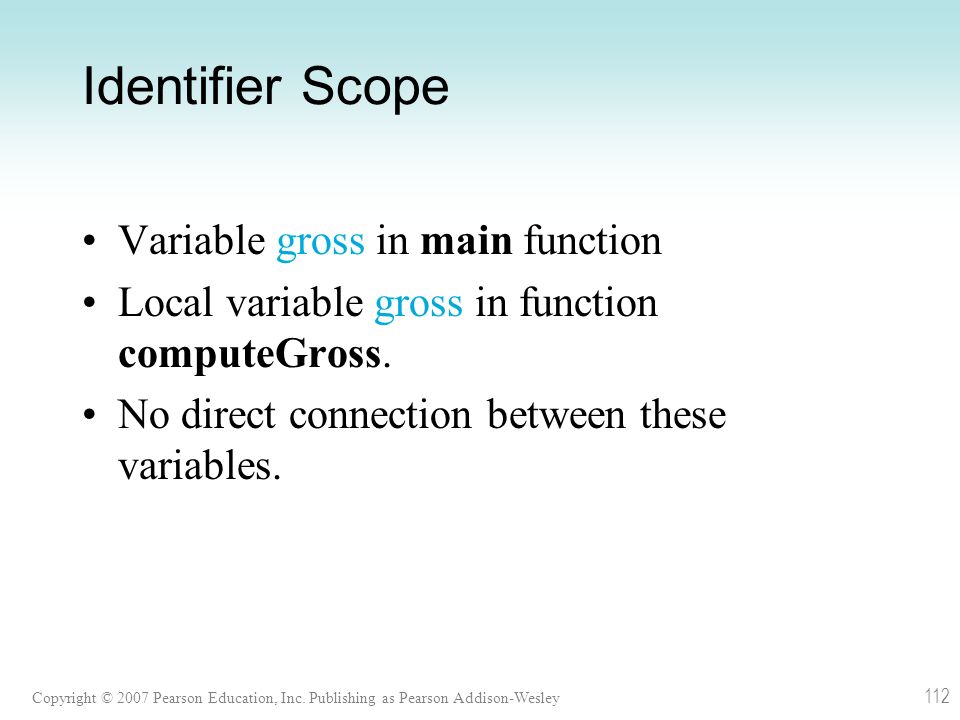 Identifier Scope

• Variable gross in main function
• Local variable gross in function computeGross.
• No direct connection between these variables.

Copyright © 2007 Pearson Education, Inc. Publishing as Pearson Addison-Wesley

112